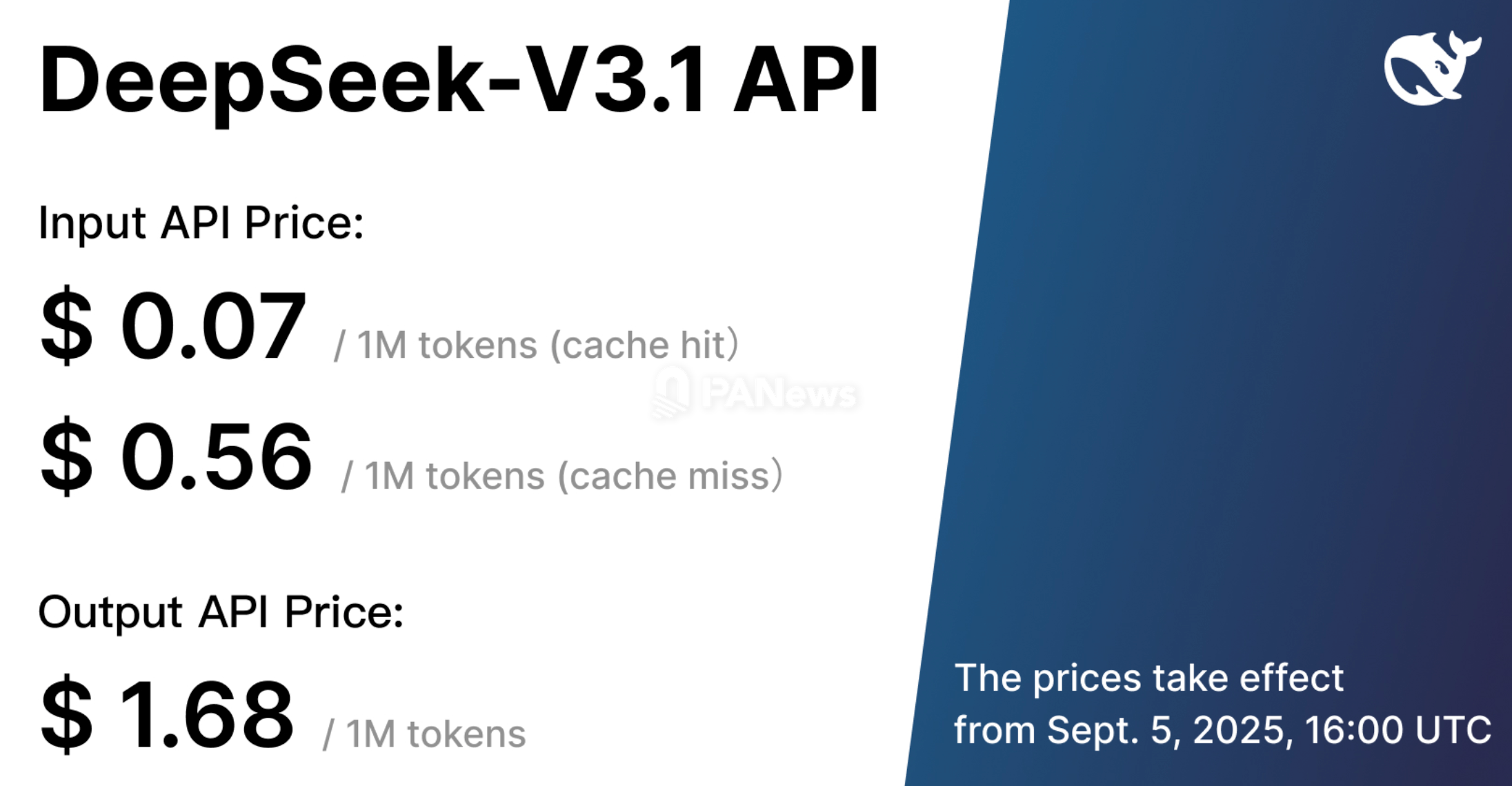 DeepSeek-V3.1 API

Input API Price:

$ 0.07 / 1M tokens (cache hit)

PANews

$ 0.56 / 1M tokens (cache miss)

Output API Price:

$ 1.68 / 1M tokens

The prices take effect from Sept. 5, 2025, 16:00 UTC